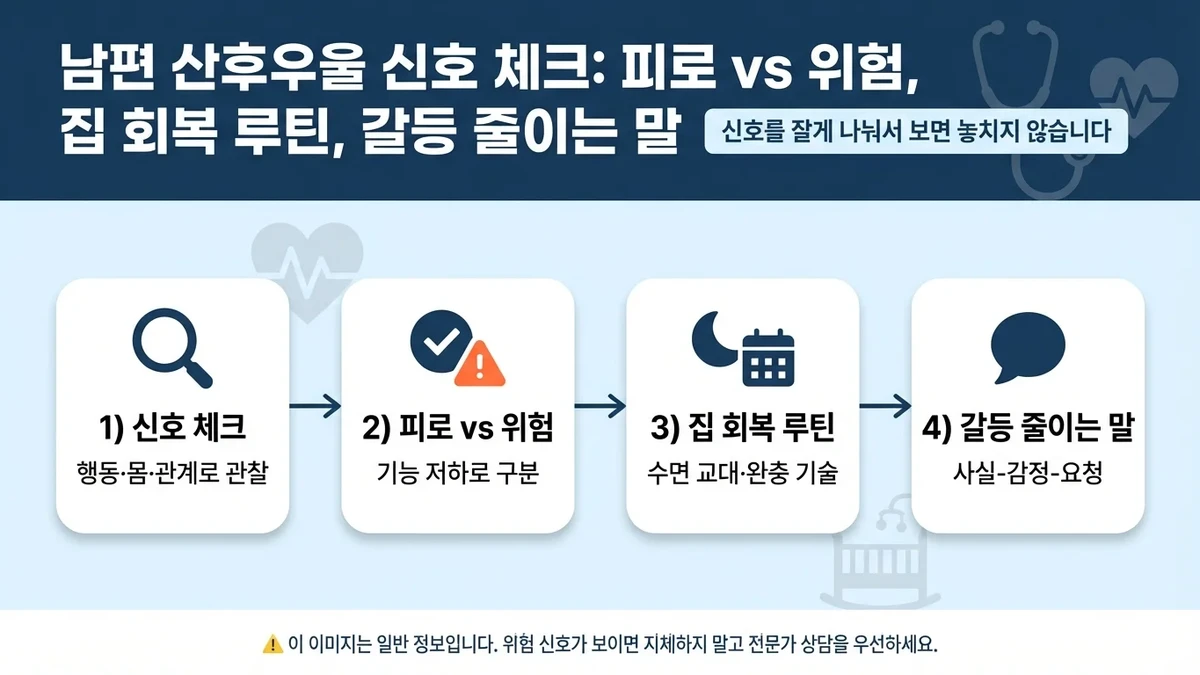 남편 산후우울 신호 체크: 피로 vs 위험, 집 회복 루틴, 갈등 줄이는 말

신호를 잘게 나눠서 보면 놓치지 않습니다

1) 신호 체크
행동·몸·관계로 관찰

2) 피로 vs 위험
기능 저하로 구분

3) 집 회복 루틴
수면 교대·완충 기술

4) 갈등 줄이는 말
사실-감정-요청

⚠️ 이 이미지는 일반 정보입니다. 위험 신호가 보이면 지체하지 말고 전문가 상담을 우선하세요.